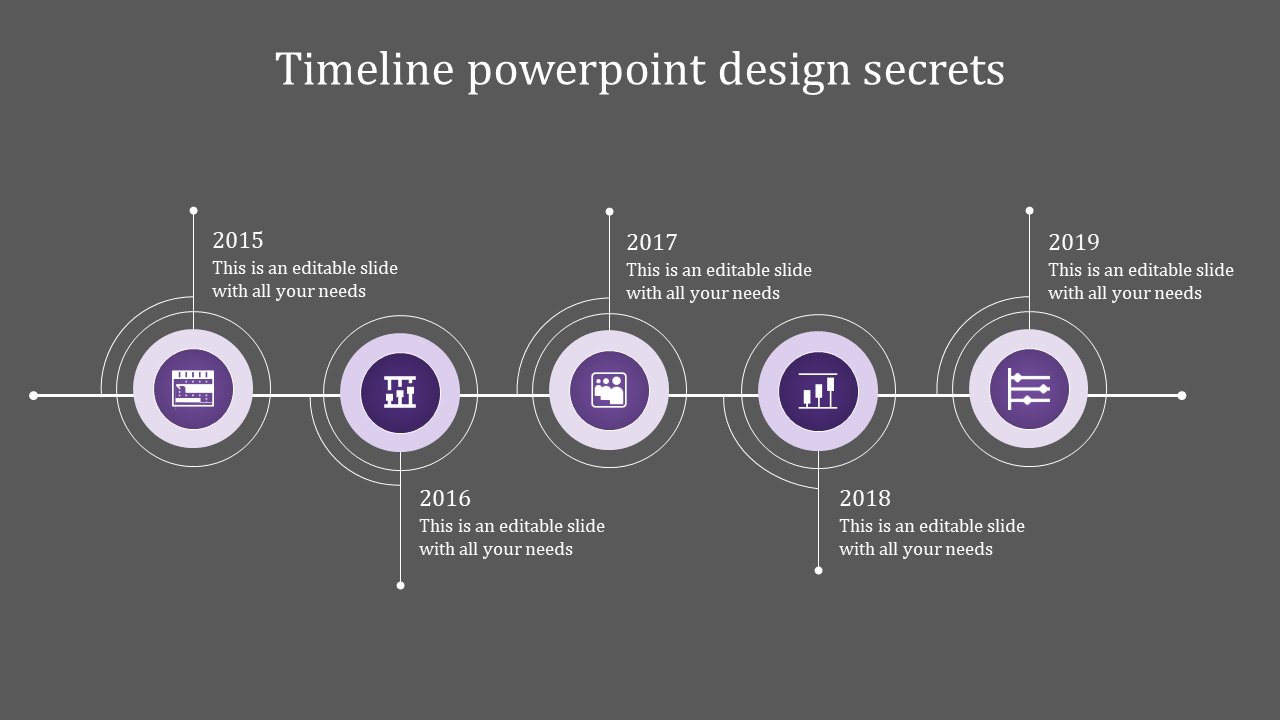 Timeline powerpoint design secrets

2015
This is an editable slide with all your needs

2016
This is an editable slide with all your needs

2017
This is an editable slide with all your needs

2018
This is an editable slide with all your needs

2019
This is an editable slide with all your needs